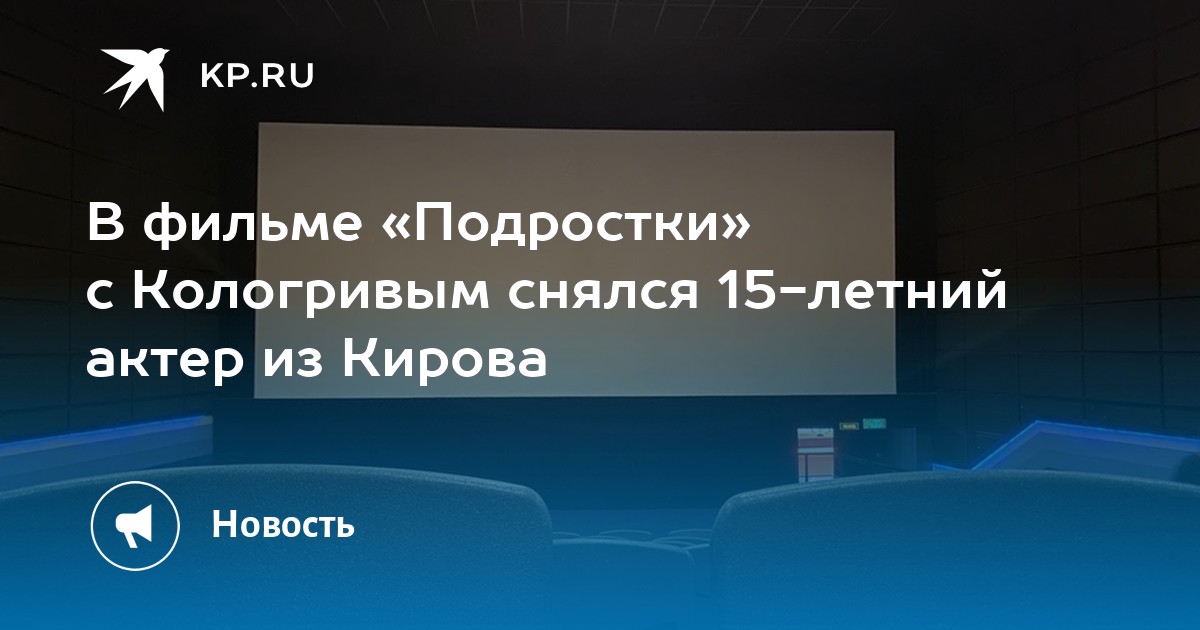 KP.RU

В фильме «Подростки» с Кологривым снялся 15-летний актер из Кирова

Новость